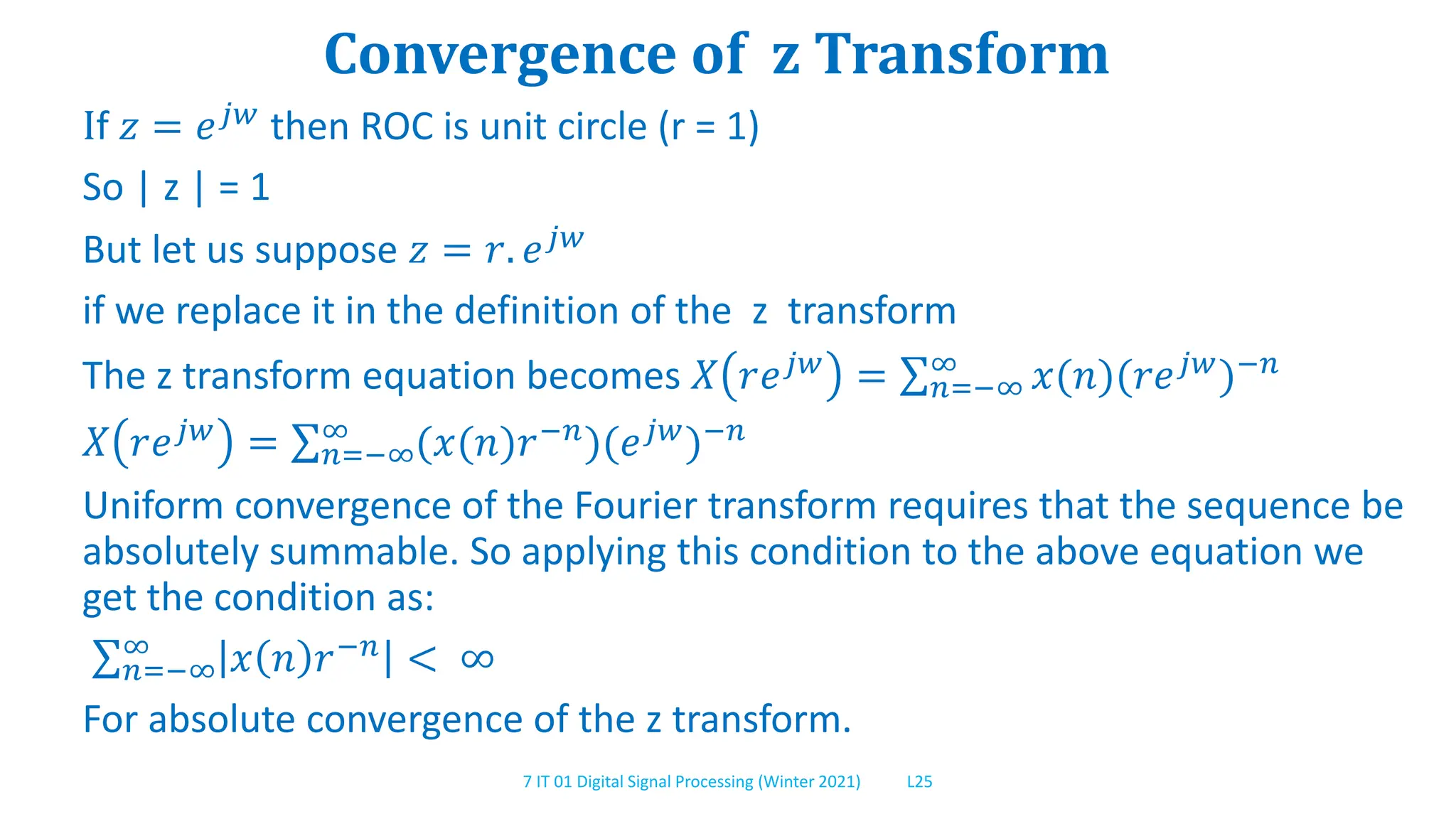 Convergence of z Transform

If $z = e^{jw}$ then ROC is unit circle (r = 1)

So | z | = 1

But let us suppose $z = r.e^{jw}$

if we replace it in the definition of the z transform

The z transform equation becomes $X(re^{jw}) = \sum_{n=-\infty}^{\infty} x(n)(re^{jw})^{-n}$

$X(re^{jw}) = \sum_{n=-\infty}^{\infty}(x(n)r^{-n})(e^{jw})^{-n}$

Uniform convergence of the Fourier transform requires that the sequence be absolutely summable. So applying this condition to the above equation we get the condition as:

$\sum_{n=-\infty}^{\infty}|x(n)r^{-n}| < \infty$

For absolute convergence of the z transform.

7 IT 01 Digital Signal Processing (Winter 2021) L25